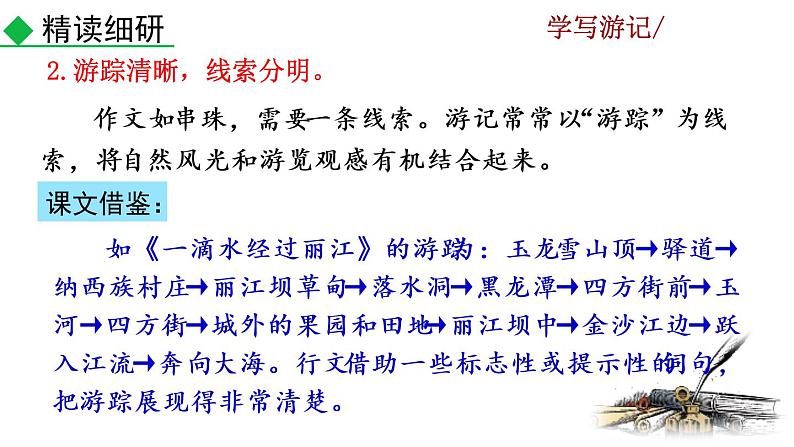 精读细研

学写游记/

2. 游踪清晰，线索分明。

作文如串珠，需要一条线索。游记常常以“游踪”为线索，将自然风光和游览观感有机结合起来。

课文借鉴：

如《一滴水经过丽江》的游踪：玉龙雪山顶→驿道→纳西族村庄→丽江坝草甸→落水洞→黑龙潭→四方街前→玉河→四方街→城外的果园和田地→丽江坝中→金沙江边→跃入江流→奔向大海。行文借助一些标志性或提示性的词句，把游踪展现得非常清楚。